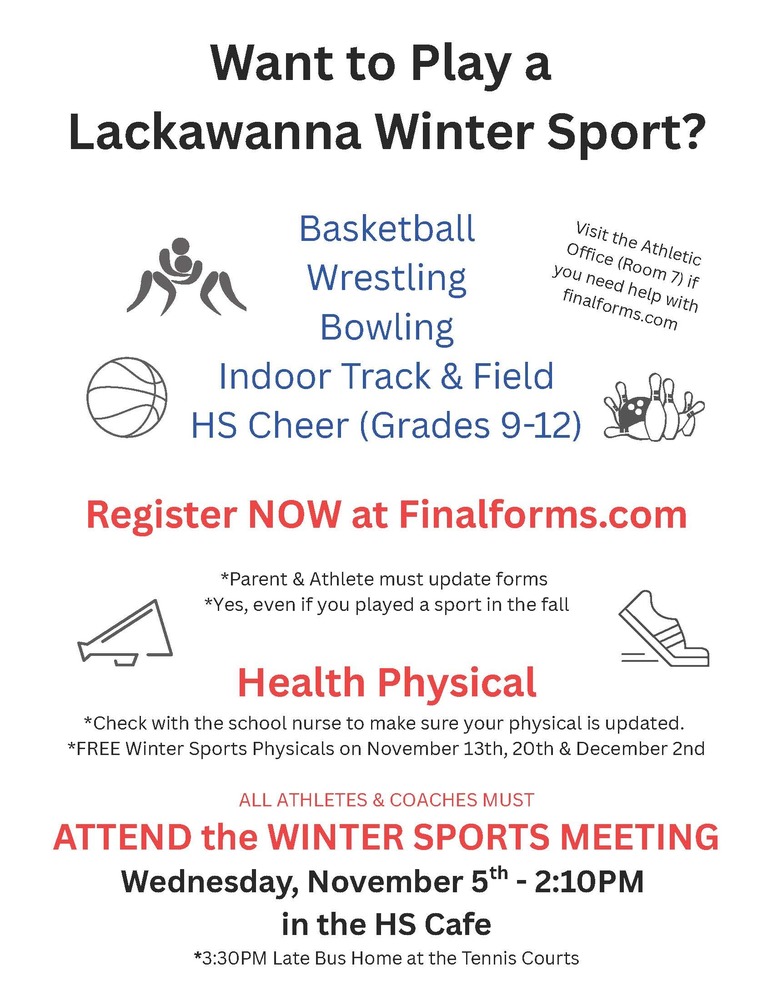 Want to Play a Lackawanna Winter Sport?

Basketball
Wrestling
Bowling
Indoor Track & Field
HS Cheer (Grades 9-12)

Visit the Athletic Office (Room 7) if you need help with finalforms.com

Register NOW at Finalforms.com

*Parent & Athlete must update forms
*Yes, even if you played a sport in the fall

Health Physical

*Check with the school nurse to make sure your physical is updated.
*FREE Winter Sports Physicals on November 13th, 20th & December 2nd

ALL ATHLETES & COACHES MUST

ATTEND the WINTER SPORTS MEETING

Wednesday, November 5$^{th}$ - 2:10PM
in the HS Cafe

*3:30PM Late Bus Home at the Tennis Courts